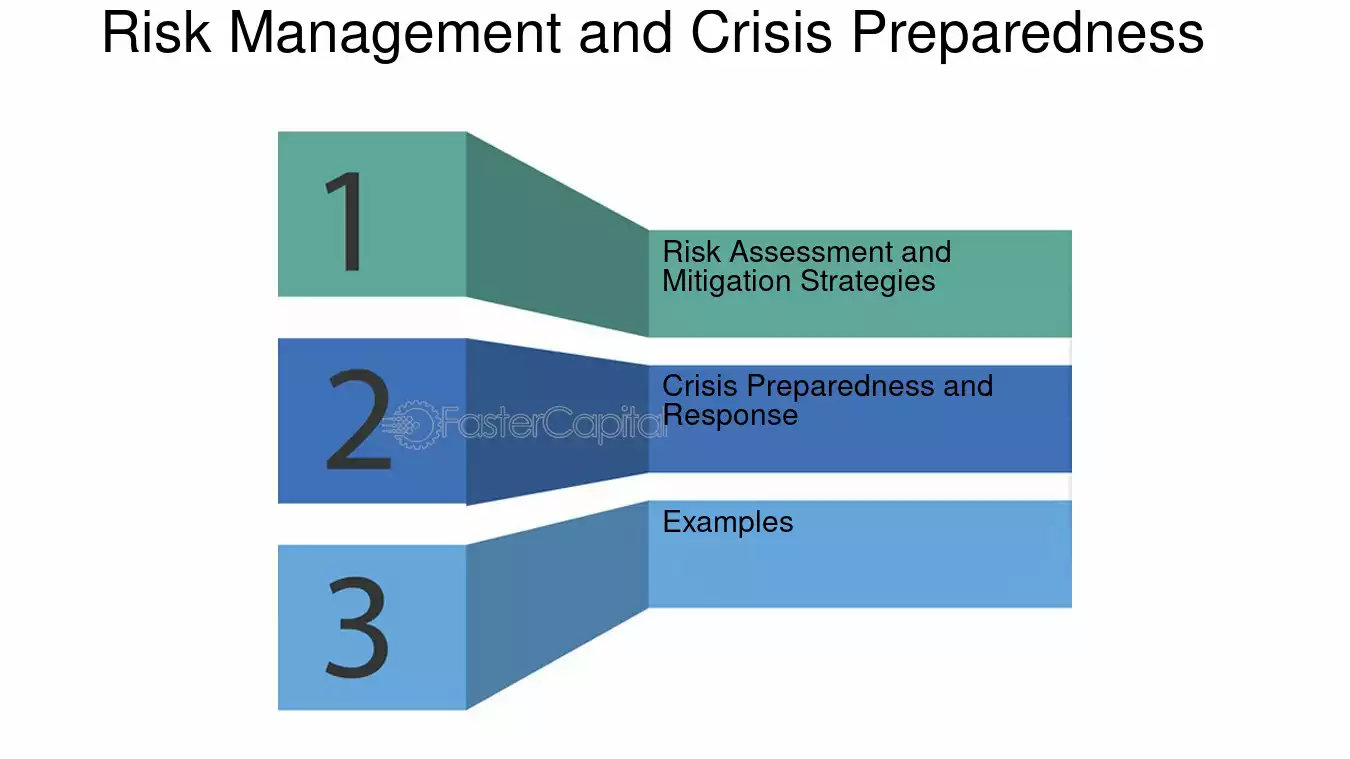 Risk Management and Crisis Preparedness

1

Risk Assessment and Mitigation Strategies

2

FasterCapital

Crisis Preparedness and Response

3

Examples